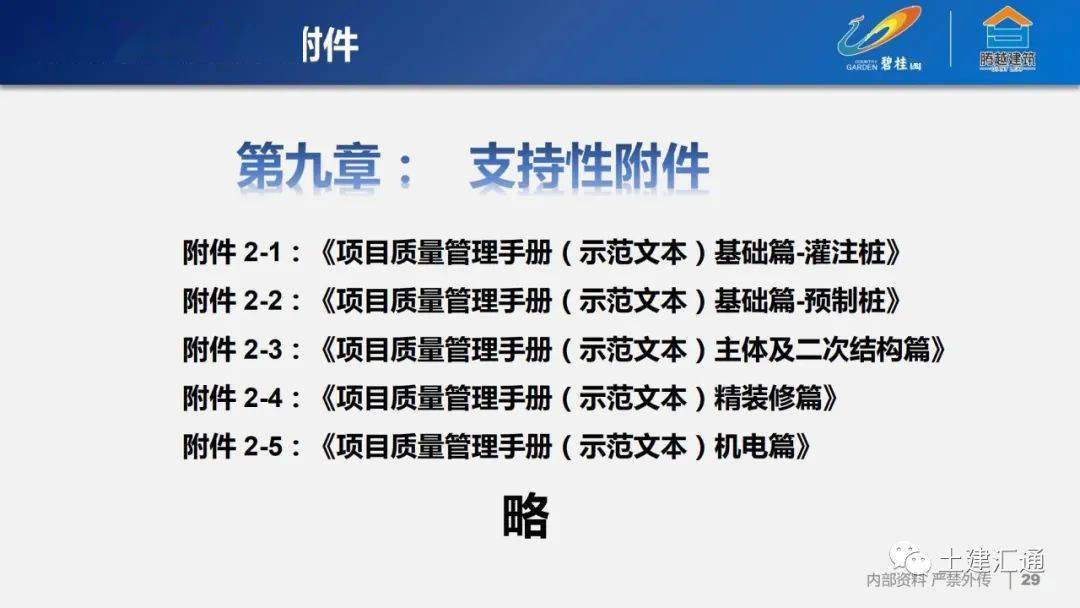 附件

COUNTRY GARDEN 碧桂园

腾越建筑

第九章： 支持性附件

附件 2-1：《项目质量管理手册（示范文本）基础篇-灌注桩》

附件 2-2：《项目质量管理手册（示范文本）基础篇-预制桩》

附件 2-3：《项目质量管理手册（示范文本）主体及二次结构篇》

附件 2-4：《项目质量管理手册（示范文本）精装修篇》

附件 2-5：《项目质量管理手册（示范文本）机电篇》

略

土建汇通

内部资料 严禁外传 | 29